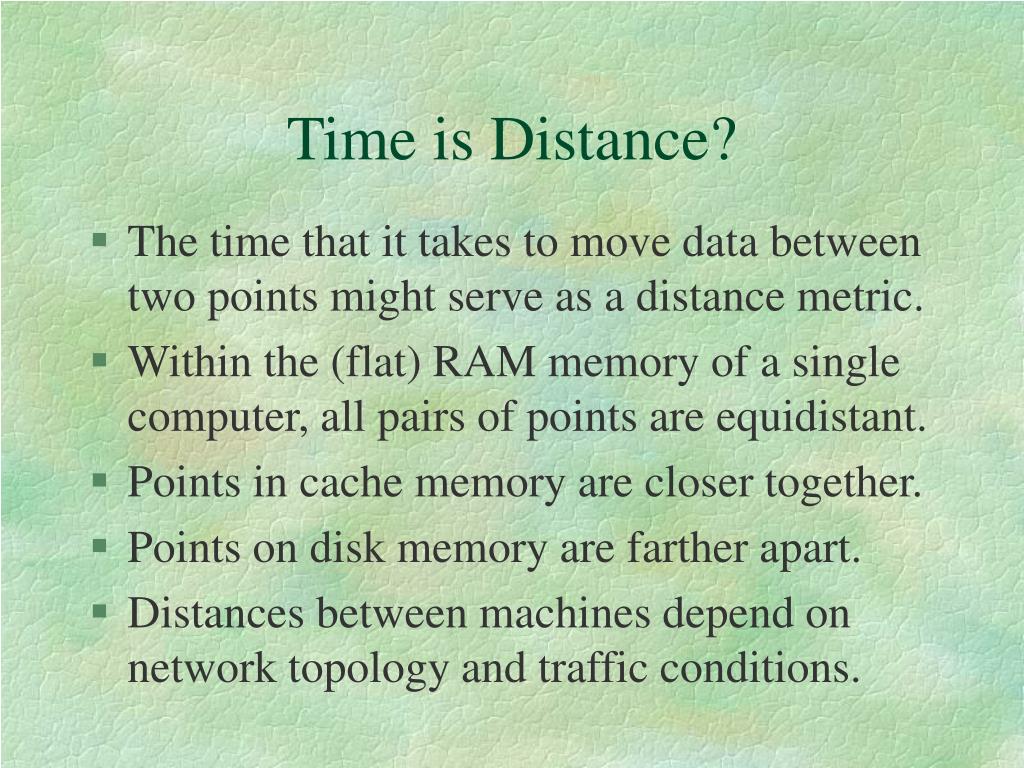 Time is Distance?

§ The time that it takes to move data between two points might serve as a distance metric.

§ Within the (flat) RAM memory of a single computer, all pairs of points are equidistant.

§ Points in cache memory are closer together.

§ Points on disk memory are farther apart.

§ Distances between machines depend on network topology and traffic conditions.